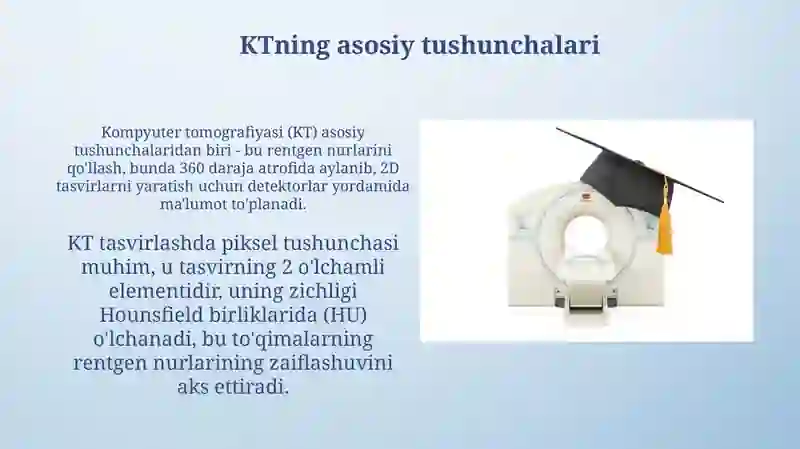 KTning asosiy tushunchalari

Kompyuter tomografiyasi (KT) asosiy tushunchalaridan biri - bu rentgen nurlarini qo'llash, bunda 360 daraja atrofida aylanib, 2D tasvirlarni yaratish uchun detektorlar yordamida ma'lumot to'planadi.

KT tasvirlashda piksel tushunchasi muhim, u tasvirning 2 o'lchamli elementidir, uning zichligi Hounsfield birliklarida (HU) o'lchanadi, bu to'qimalarning rentgen nurlarining zaiflashuvini aks ettiradi.